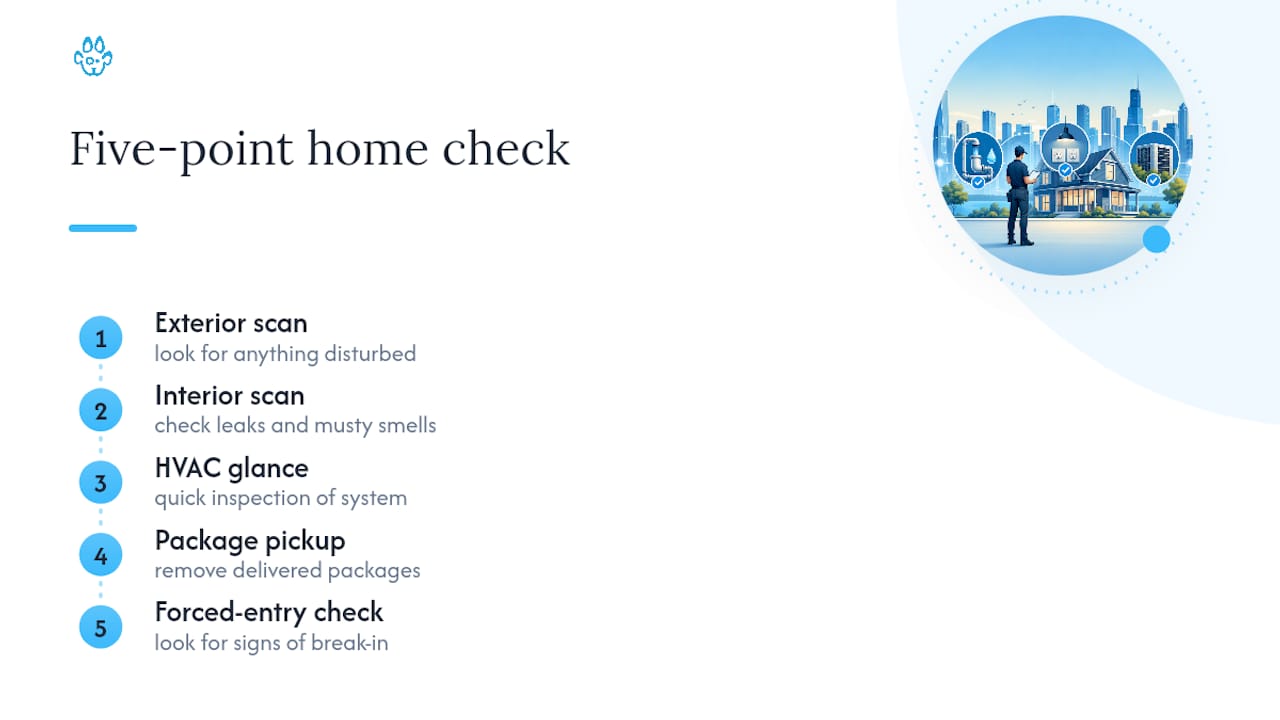 Five-point home check

1 Exterior scan
look for anything disturbed

2 Interior scan
check leaks and musty smells

3 HVAC glance
quick inspection of system

4 Package pickup
remove delivered packages

5 Forced-entry check
look for signs of break-in